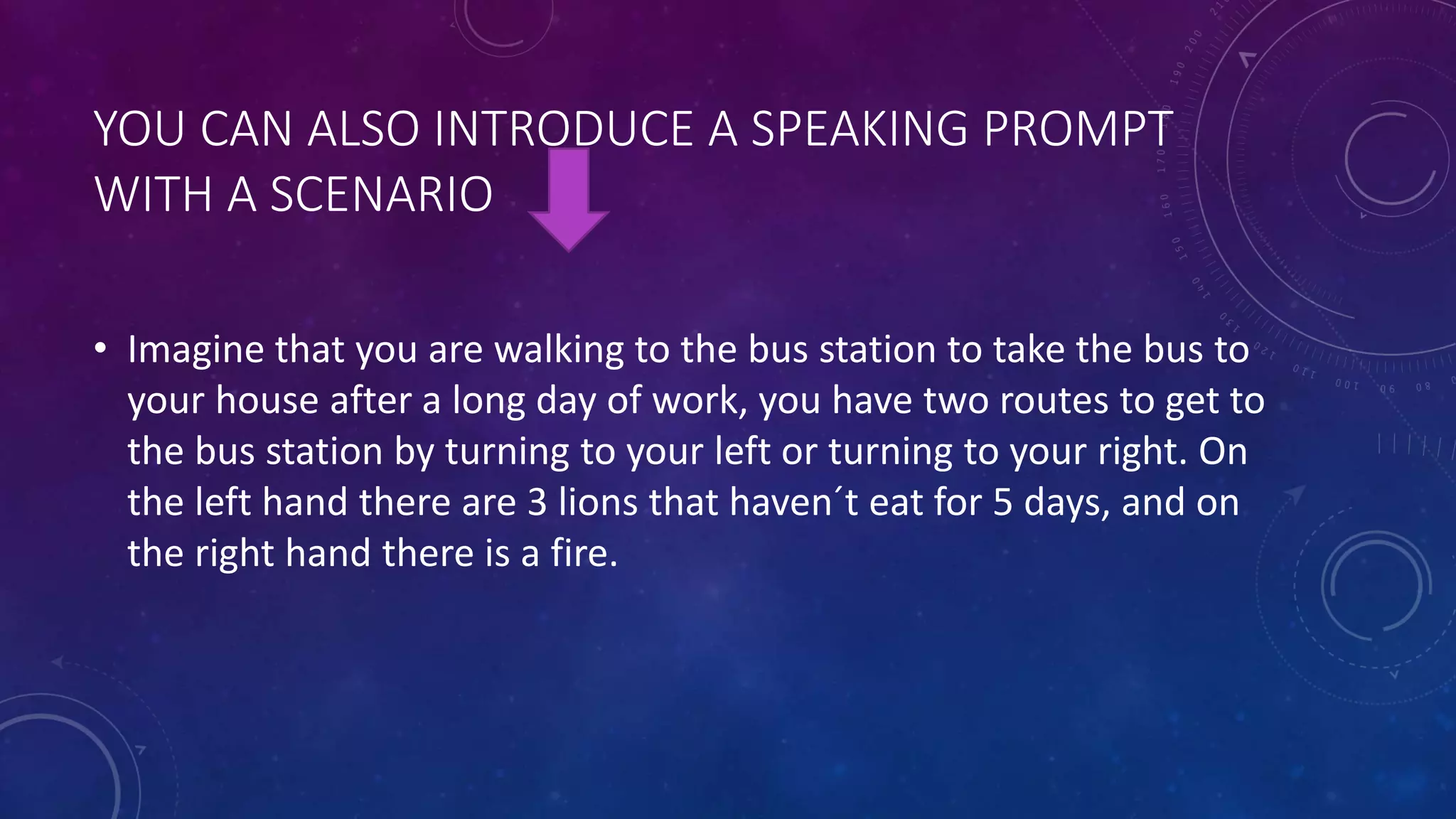 YOU CAN ALSO INTRODUCE A SPEAKING PROMPT WITH A SCENARIO

• Imagine that you are walking to the bus station to take the bus to your house after a long day of work, you have two routes to get to the bus station by turning to your left or turning to your right. On the left hand there are 3 lions that haven´t eat for 5 days, and on the right hand there is a fire.